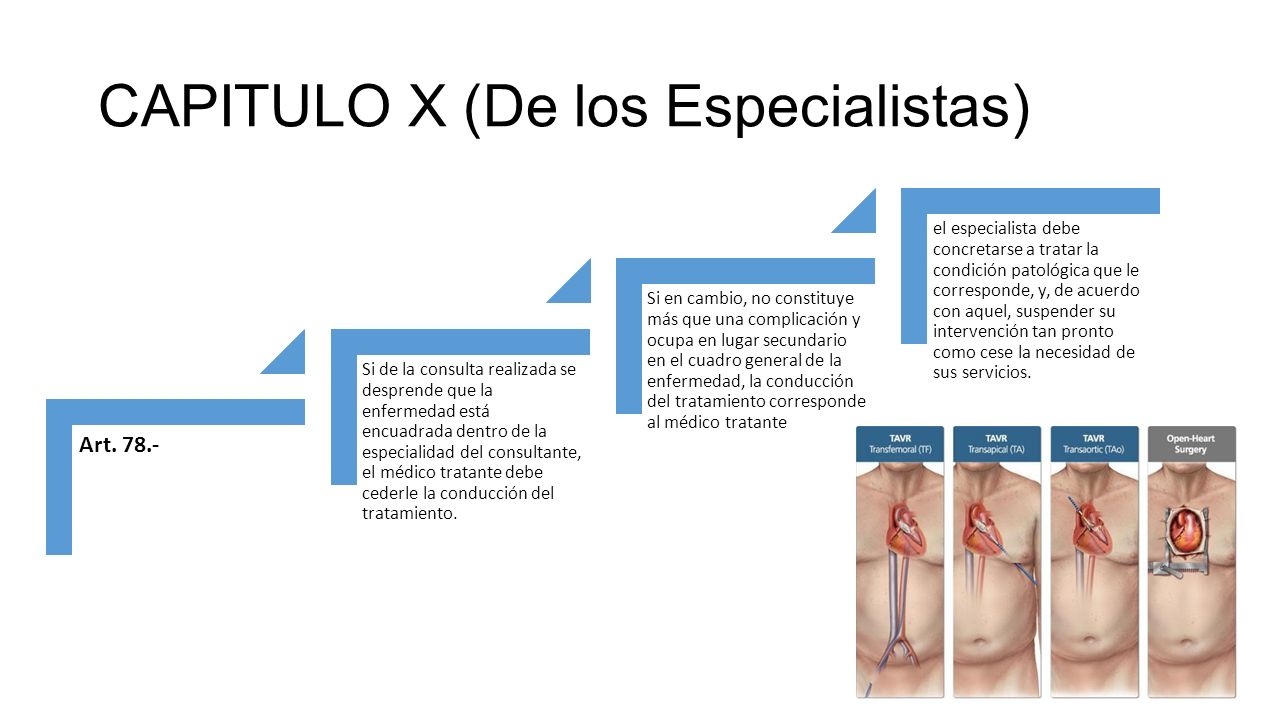 CAPITULO X (De los Especialistas)

Art. 78.-

Si de la consulta realizada se desprende que la enfermedad está encuadrada dentro de la especialidad del consultante, el médico tratante debe cederle la conducción del tratamiento.

Si en cambio, no constituye más que una complicación y ocupa en lugar secundario en el cuadro general de la enfermedad, la conducción del tratamiento corresponde al médico tratante

el especialista debe concretarse a tratar la condición patológica que le corresponde, y, de acuerdo con aquel, suspender su intervención tan pronto como cese la necesidad de sus servicios.

TAVR Transfemoral (TF)

TAVR Transapical (TA)

TAVR Transaortic (TAo)

Open-Heart Surgery